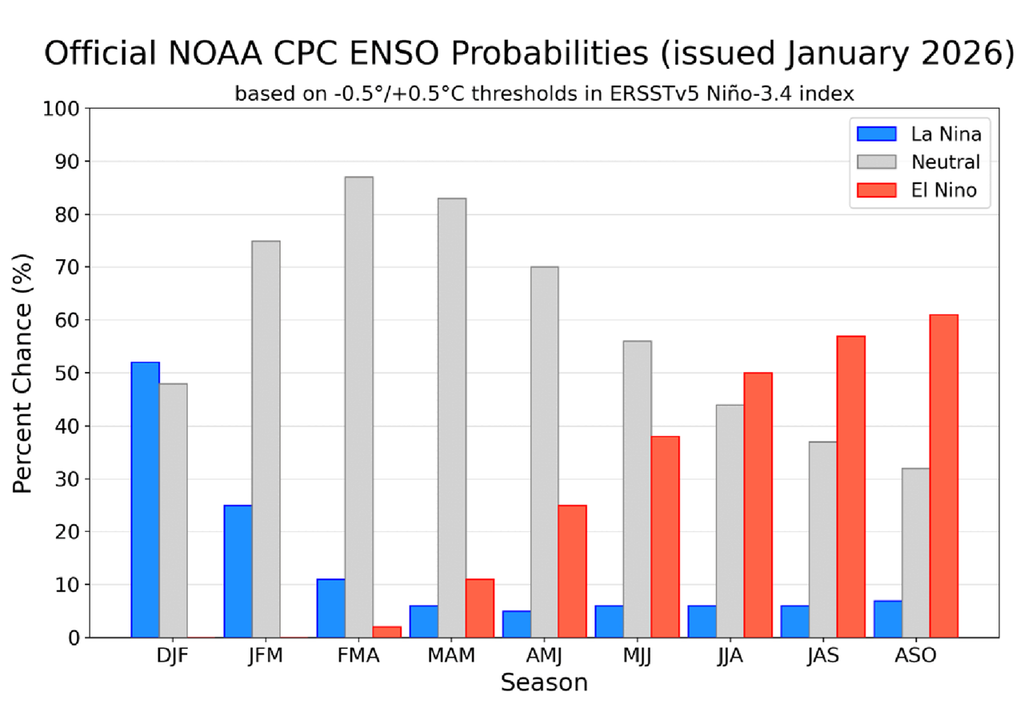 Official NOAA CPC ENSO Probabilities (issued January 2026)

based on -0.5°/+0.5°C thresholds in ERSSTv5 Niño-3.4 index

La Nina
Neutral
El Nino

Percent Chance (%)

100
90
80
70
60
50
40
30
20
10
0

DJF JFM FMA MAM AMJ MJJ JJA JAS ASO

Season